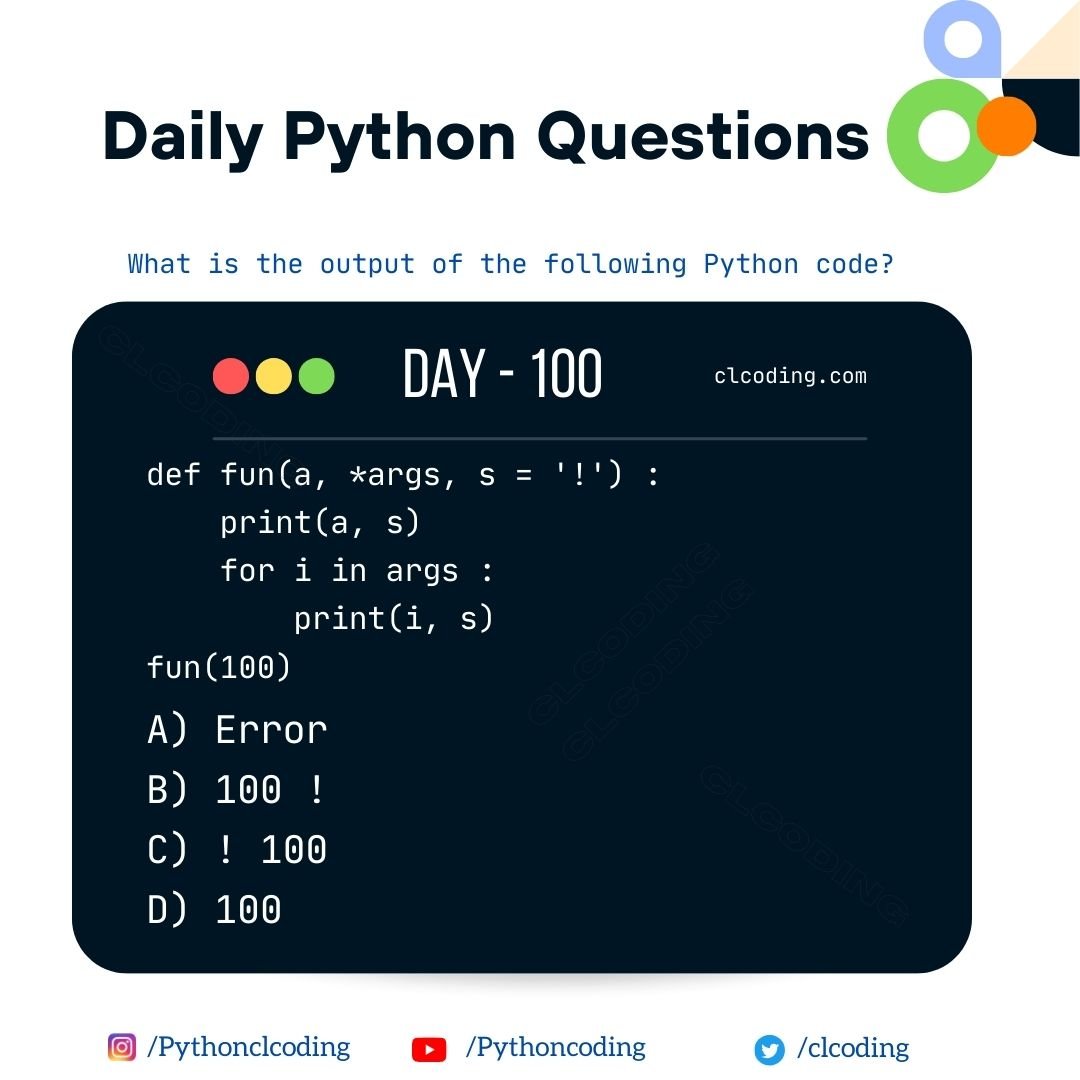 Daily Python Questions

What is the output of the following Python code?

DAY - 100

clcoding.com

def fun(a, *args, s = '!') :
    print(a, s)
    for i in args :
        print(i, s)
fun(100)

A) Error
B) 100 !
C) ! 100
D) 100

CLCODING CLCODING CLCODING CLCODING

/Pythonclcoding /Pythoncoding /clcoding